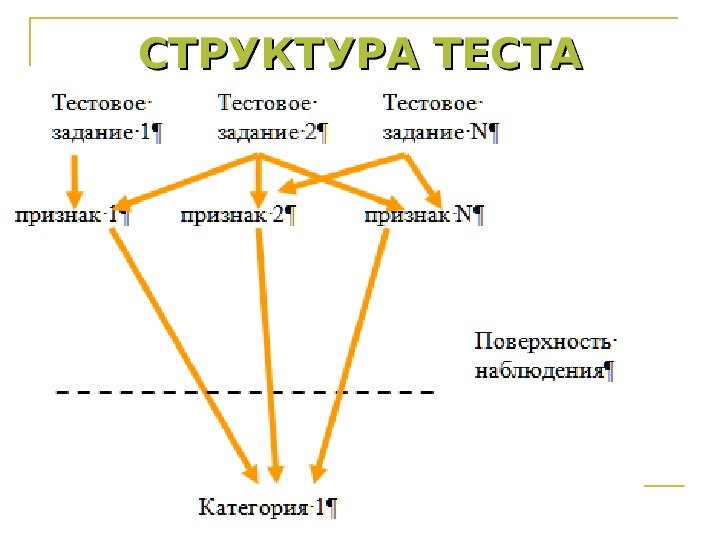 СТРУКТУРА ТЕСТА

Тестовое· задание·1¶

Тестовое· задание·2¶

Тестовое· задание·N¶

признак·1¶

признак·2¶

признак·N¶

Поверхность· наблюдения¶

Категория·1¶